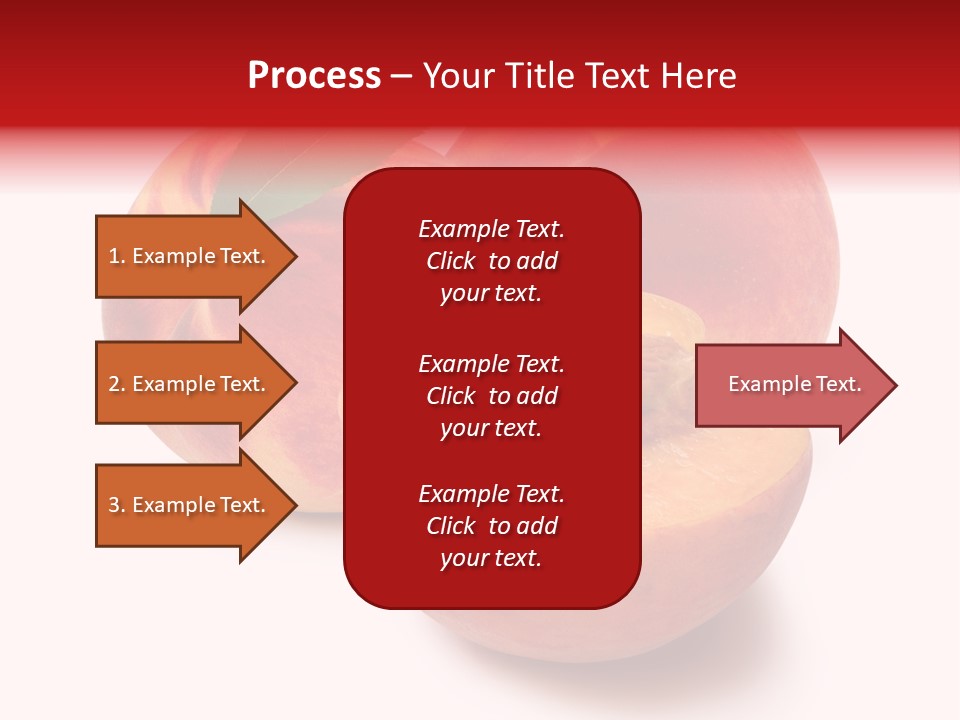 Process – Your Title Text Here

1. Example Text.

2. Example Text.

3. Example Text.

Example Text. Click to add your text.

Example Text. Click to add your text.

Example Text. Click to add your text.

Example Text.